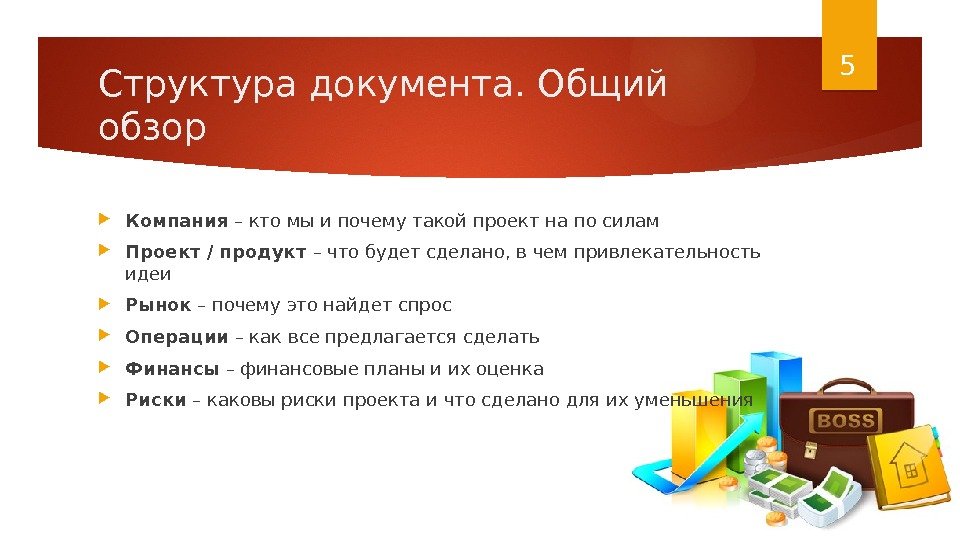 5

Структура документа. Общий обзор

Компания – кто мы и почему такой проект на по силам

Проект / продукт – что будет сделано, в чем привлекательность идеи

Рынок – почему это найдет спрос

Операции – как все предлагается сделать

Финансы – финансовые планы и их оценка

Риски – каковы риски проекта и что сделано для их уменьшения

BOSS